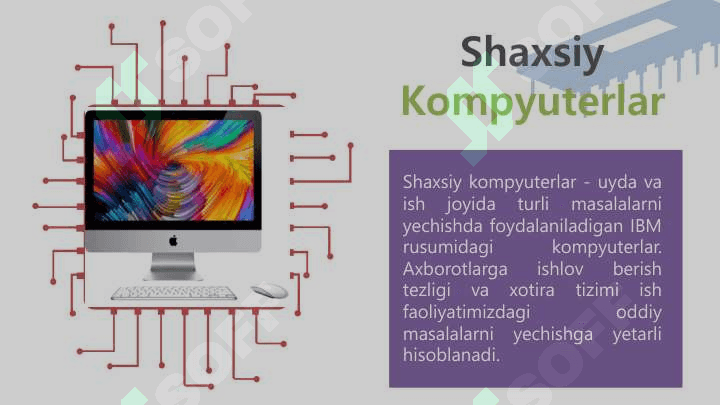 Shaxsiy
Kompyuterlar

Shaxsiy kompyuterlar - uyda va ish joyida turli masalalarni yechishda foydalaniladigan IBM rusumidagi kompyuterlar. Axborotlarga ishlov berish tezligi va xotira tizimi ish faoliyatimizdagi oddiy masalalarni yechishga yetarli hisoblanadi.